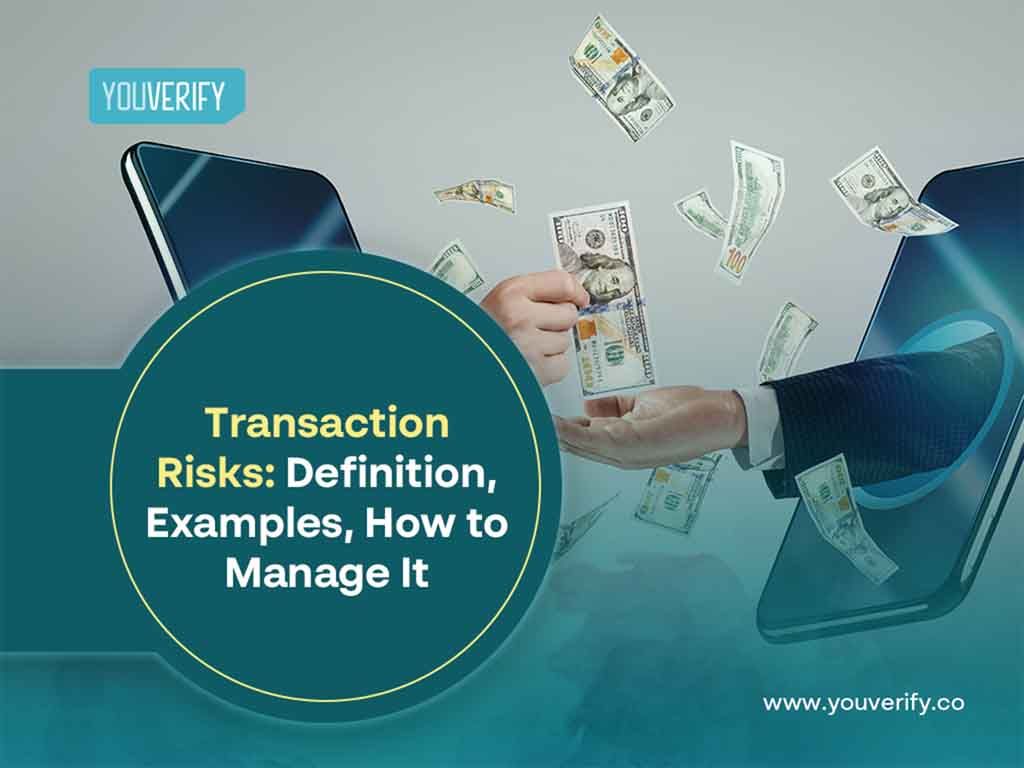 YOUVERIFY

Transaction Risks: Definition, Examples, How to Manage It

www.youverify.co